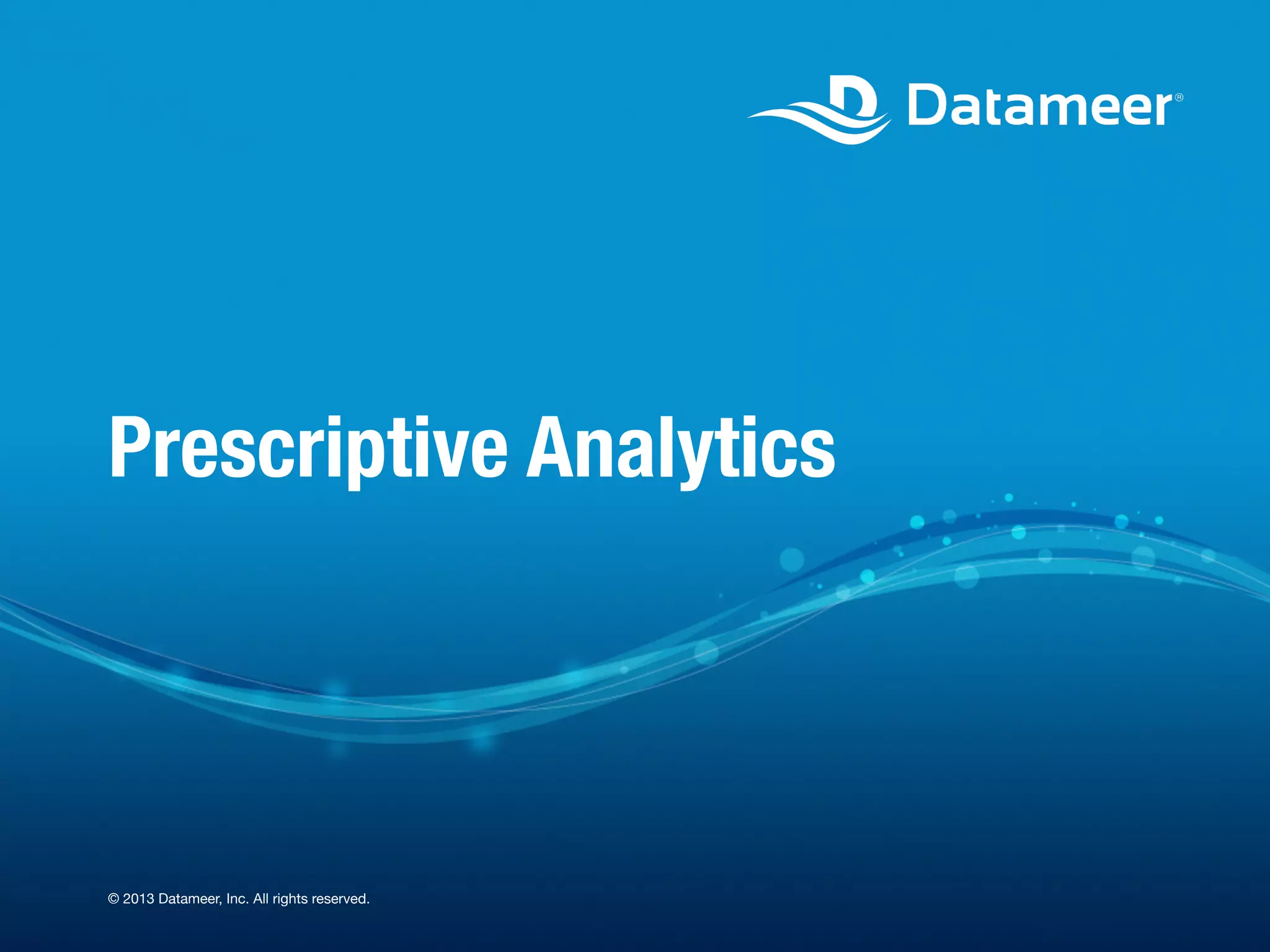 Datameer®

Prescriptive Analytics

© 2013 Datameer, Inc. All rights reserved.